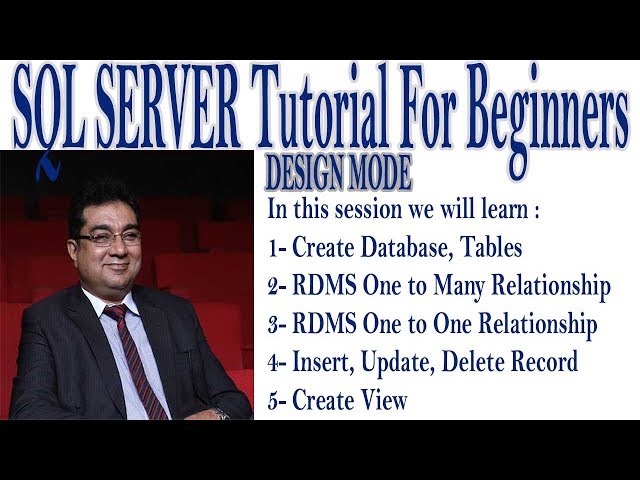 SQL SERVER Tutorial For Beginners

DESIGN MODE

In this session we will learn :

1- Create Database, Tables

2- RDMS One to Many Relationship

3- RDMS One to One Relationship

4- Insert, Update, Delete Record

5- Create View